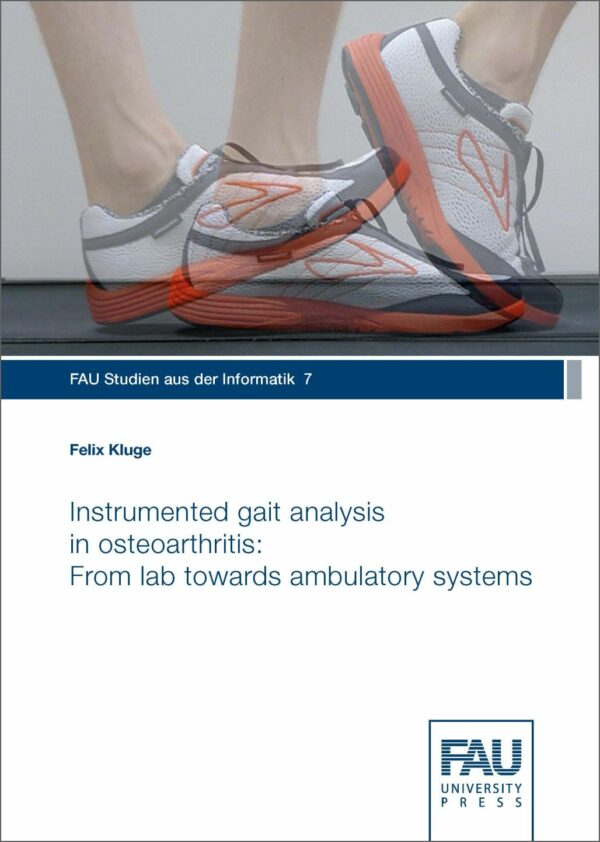 FAU Studien aus der Informatik 7

Felix Kluge

Instrumented gait analysis in osteoarthritis: From lab towards ambulatory systems

FAU
UNIVERSITY
PRESS